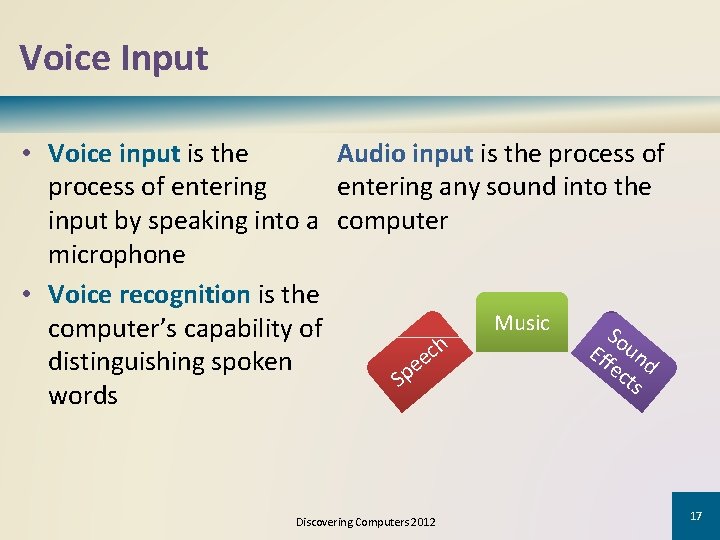 Voice Input

• Voice input is the process of entering input by speaking into a microphone
• Voice recognition is the computer's capability of distinguishing spoken words

Audio input is the process of entering any sound into the computer

Speech

Music

Sound Effects

Discovering Computers 2012

17